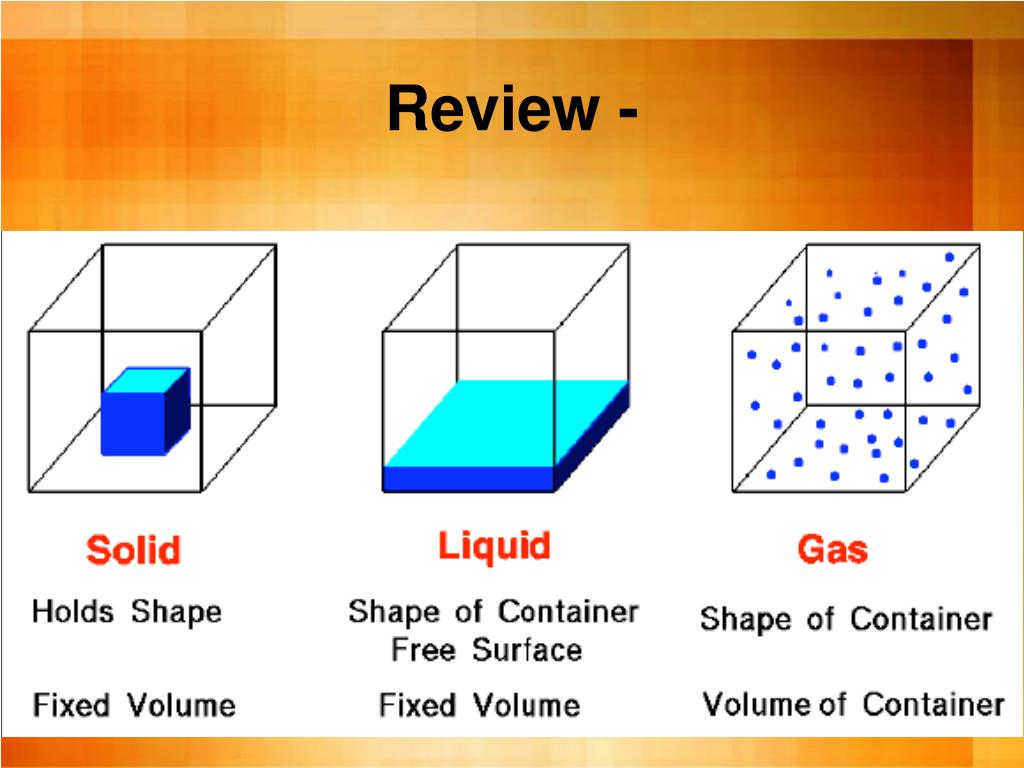 Review -

Solid
Holds Shape
Fixed Volume

Liquid
Shape of Container
Free Surface
Fixed Volume

Gas
Shape of Container
Volume of Container